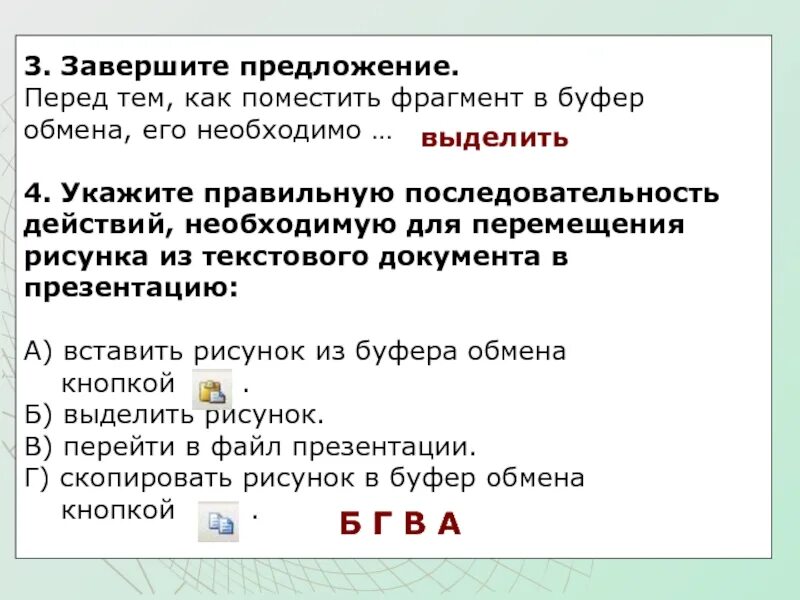 3. Завершите предложение.
Перед тем, как поместить фрагмент в буфер обмена, его необходимо … выделить

4. Укажите правильную последовательность действий, необходимую для перемещения рисунка из текстового документа в презентацию:

А) вставить рисунок из буфера обмена кнопкой .
Б) выделить рисунок.
В) перейти в файл презентации.
Г) скопировать рисунок в буфер обмена кнопкой .

Б Г В А